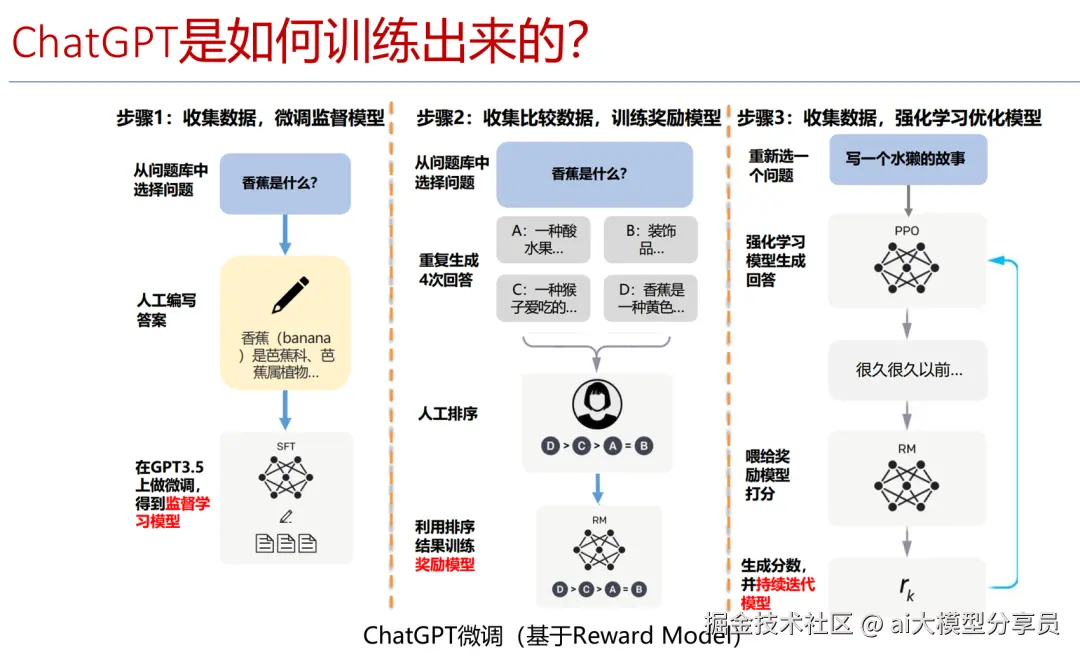 ChatGPT是如何训练出来的?

步骤1：收集数据，微调监督模型

从问题库中选择问题

香蕉是什么?

人工编写答案

香蕉（banana）是芭蕉科、芭蕉属植物...

在GPT3.5上做微调，得到监督学习模型

SFT

步骤2：收集比较数据，训练奖励模型

从问题库中选择问题

香蕉是什么?

重复生成4次回答

A：一种酸水果...

B：装饰品...

C：一种猴子爱吃的...

D：香蕉是一种黄色...

人工排序

D > C > A = B

利用排序结果训练奖励模型

RM

D > C > A = B

步骤3：收集数据，强化学习优化模型

重新选一个问题

写一个水獭的故事

强化学习模型生成回答

PPO

很久很久以前...

喂给奖励模型打分

RM

生成分数，并持续迭代模型

$r_k$

ChatGPT微调（基于Reward Model）

掘金技术社区 @ ai大模型分享员